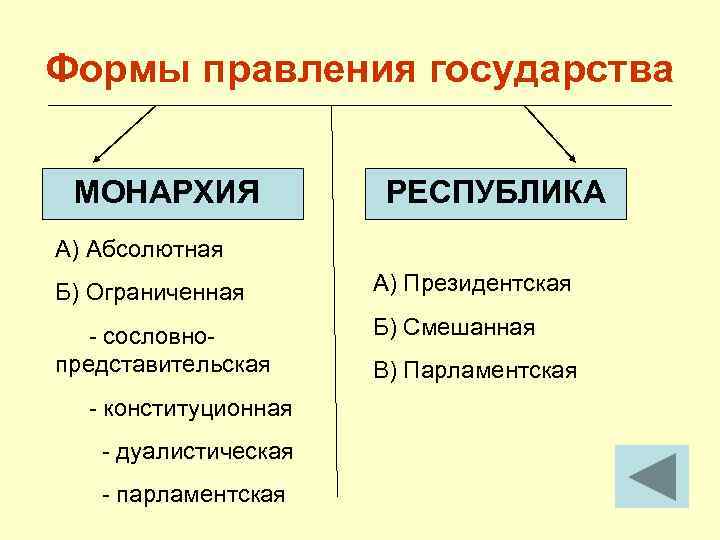 Формы правления государства

МОНАРХИЯ

А) Абсолютная

Б) Ограниченная

- сословно-представительская

- конституционная

- дуалистическая

- парламентская

РЕСПУБЛИКА

А) Президентская

Б) Смешанная

В) Парламентская